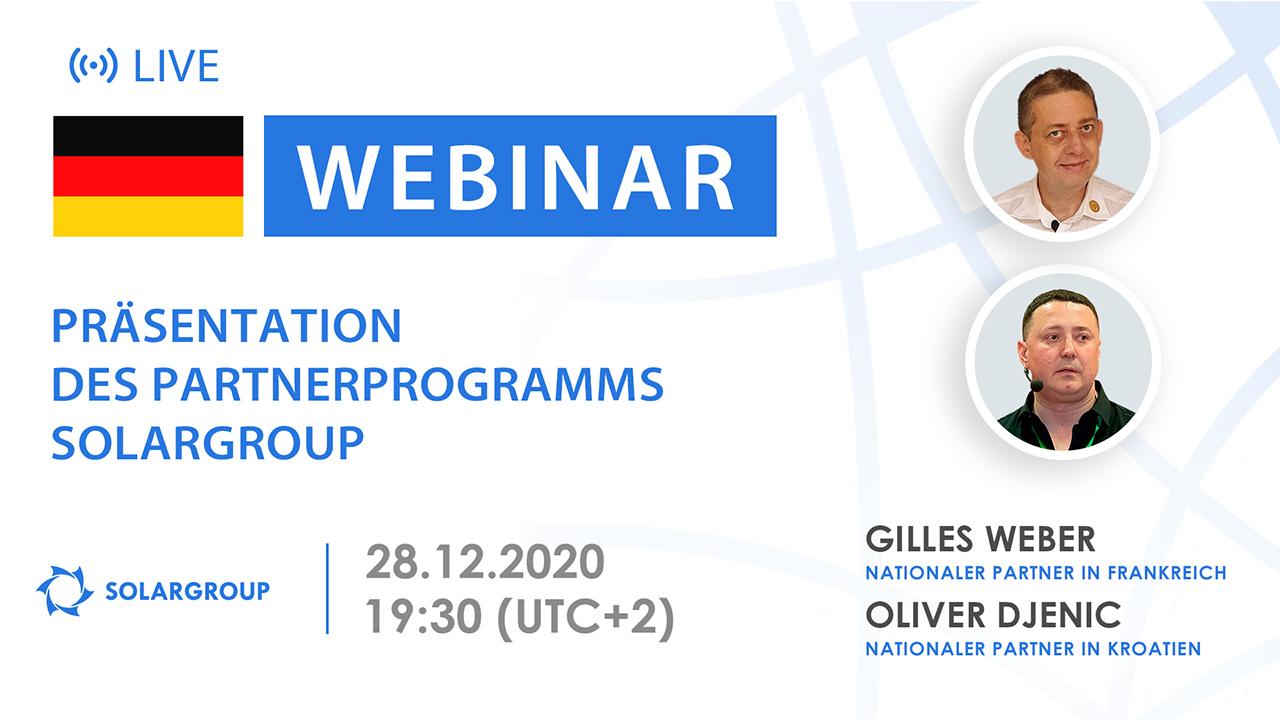 LIVE

WEBINAR

PRÄSENTATION
DES PARTNERPROGRAMMS
SOLARGROUP

SOLARGROUP

28.12.2020
19:30 (UTC+2)

GILLES WEBER
NATIONALER PARTNER IN FRANKREICH
OLIVER DJENIC
NATIONALER PARTNER IN KROATIEN